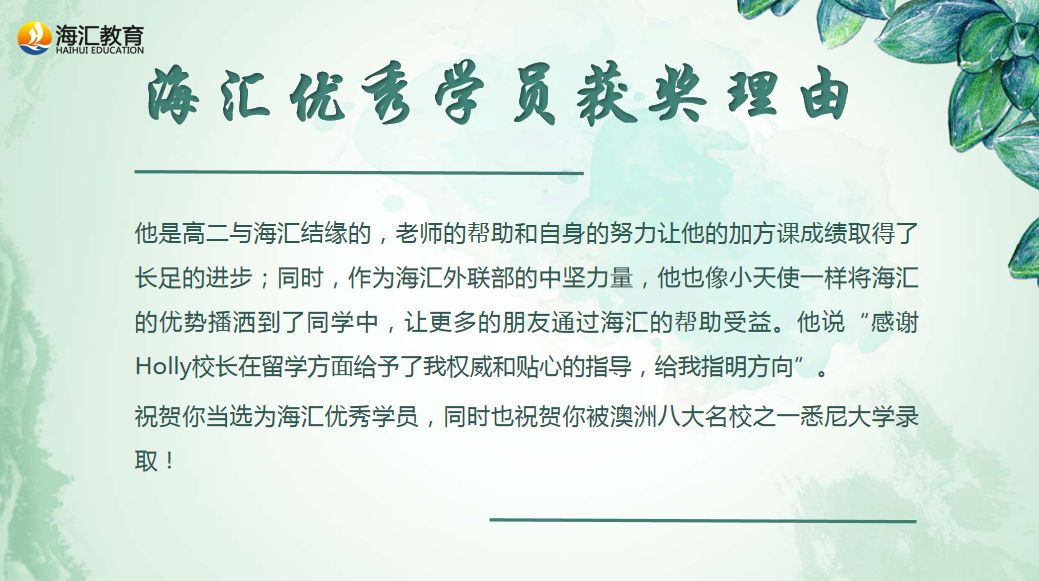 海汇教育
HAIHUI EDUCATION

海汇优秀学员获奖理由

他是高二与海汇结缘的，老师的帮助和自身的努力让他的加方课成绩取得了长足的进步；同时，作为海汇外联部的中坚力量，他也像小天使一样将海汇的优势播洒到了同学中，让更多的朋友通过海汇的帮助受益。他说“感谢Holly校长在留学方面给予了我权威和贴心的指导，给我指明方向”。

祝贺你当选为海汇优秀学员，同时也祝贺你被澳洲八大名校之一悉尼大学录取！